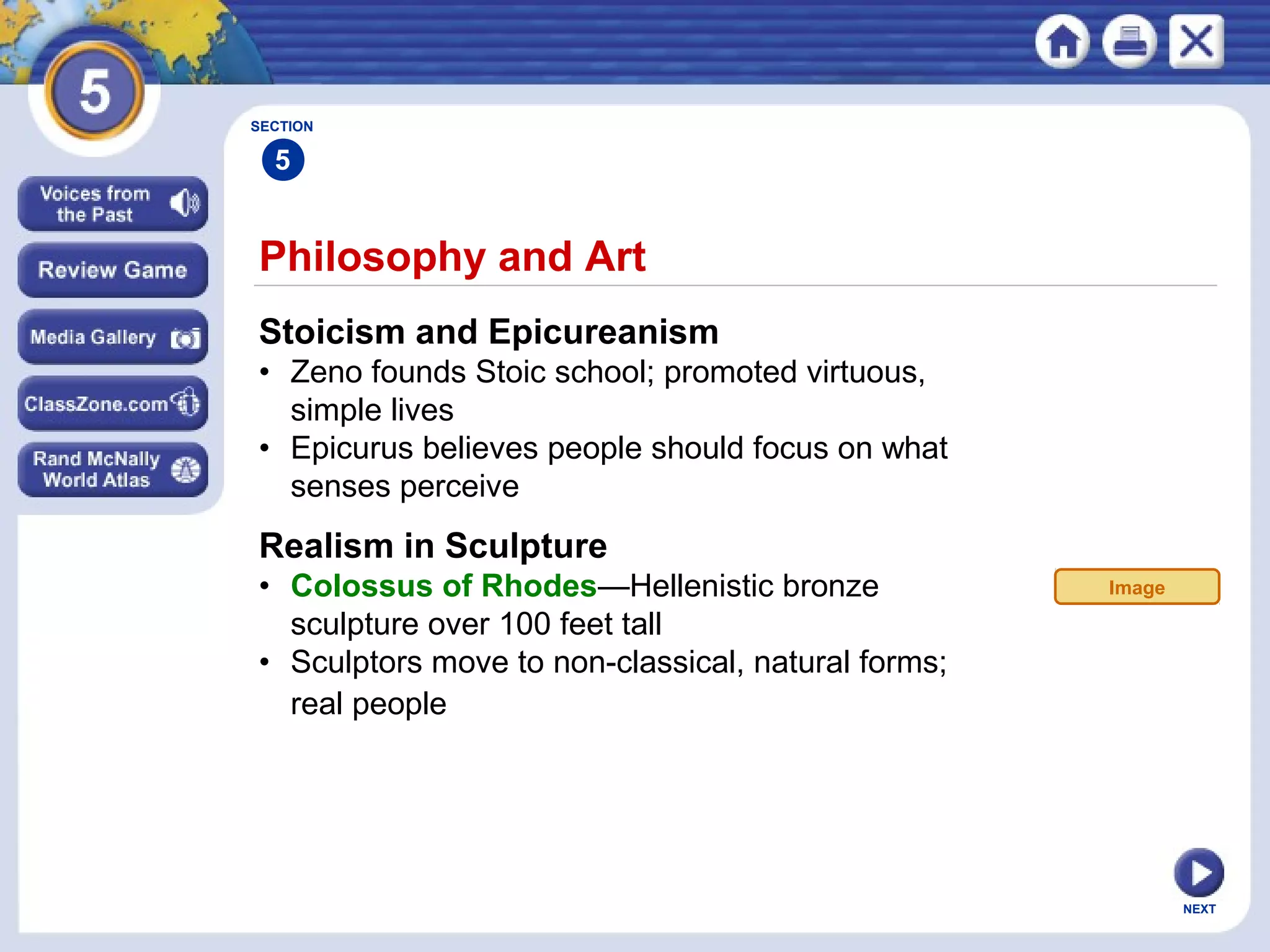 5

Voices from the Past

Review Game

Media Gallery

ClassZone.com

Rand McNally World Atlas

SECTION
5

Philosophy and Art

Stoicism and Epicureanism
• Zeno founds Stoic school; promoted virtuous, simple lives
• Epicurus believes people should focus on what senses perceive

Realism in Sculpture
• Colossus of Rhodes—Hellenistic bronze sculpture over 100 feet tall
• Sculptors move to non-classical, natural forms; real people

Image

NEXT